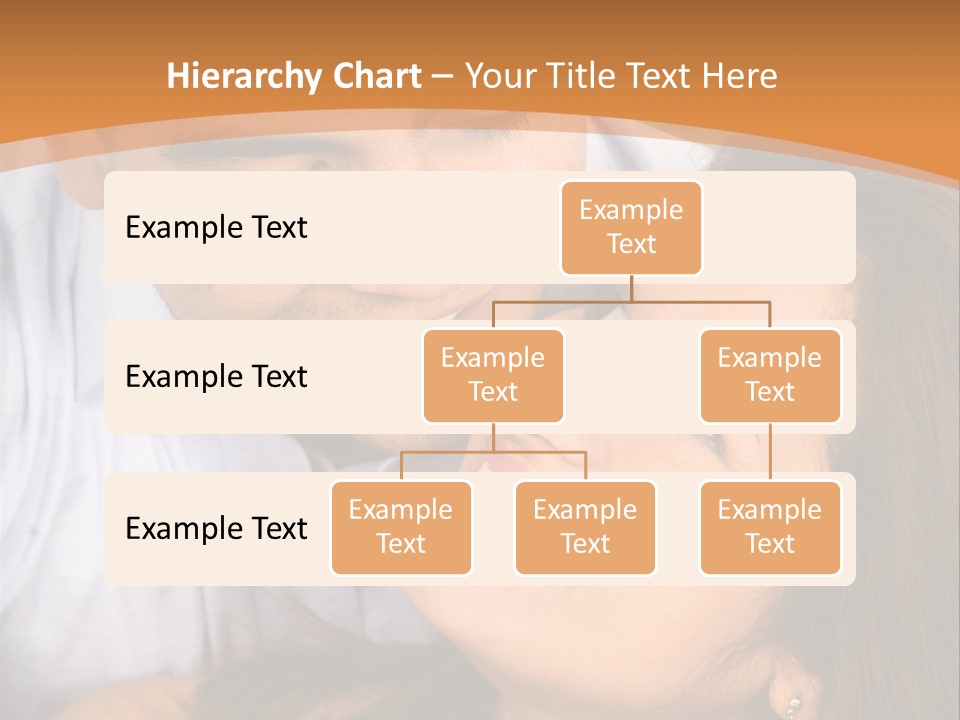 Hierarchy Chart – Your Title Text Here

Example Text

Example Text

Example Text

Example Text

Example Text

Example Text

Example Text

Example Text

Example Text